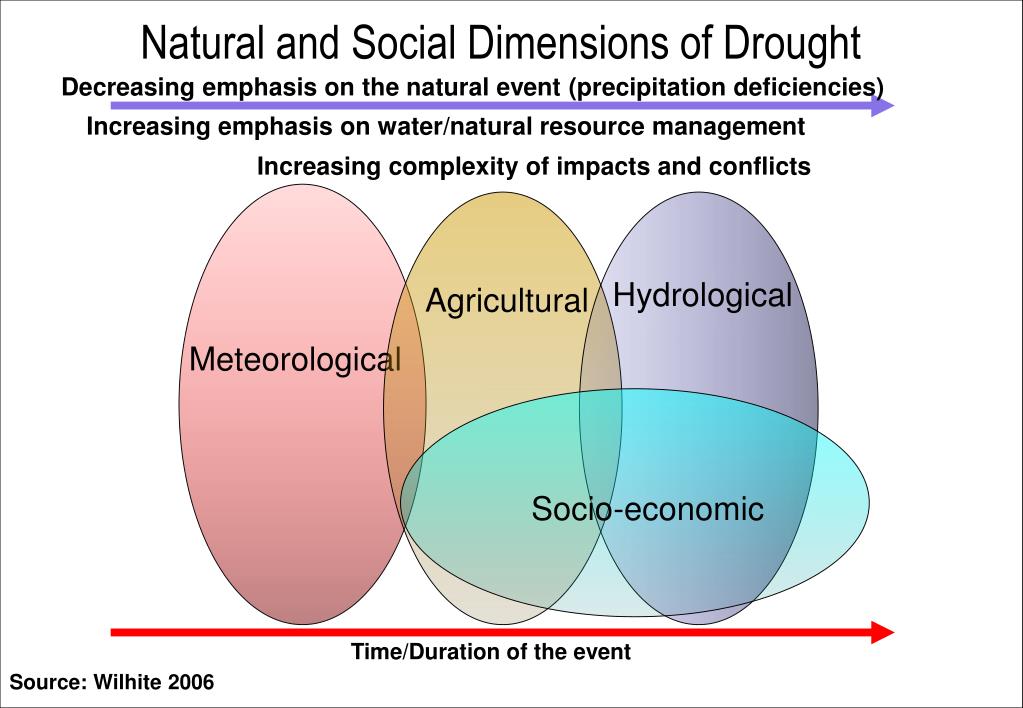 Natural and Social Dimensions of Drought

Decreasing emphasis on the natural event (precipitation deficiencies)

Increasing emphasis on water/natural resource management

Increasing complexity of impacts and conflicts

Meteorological

Agricultural

Hydrological

Socio-economic

Time/Duration of the event

Source: Wilhite 2006